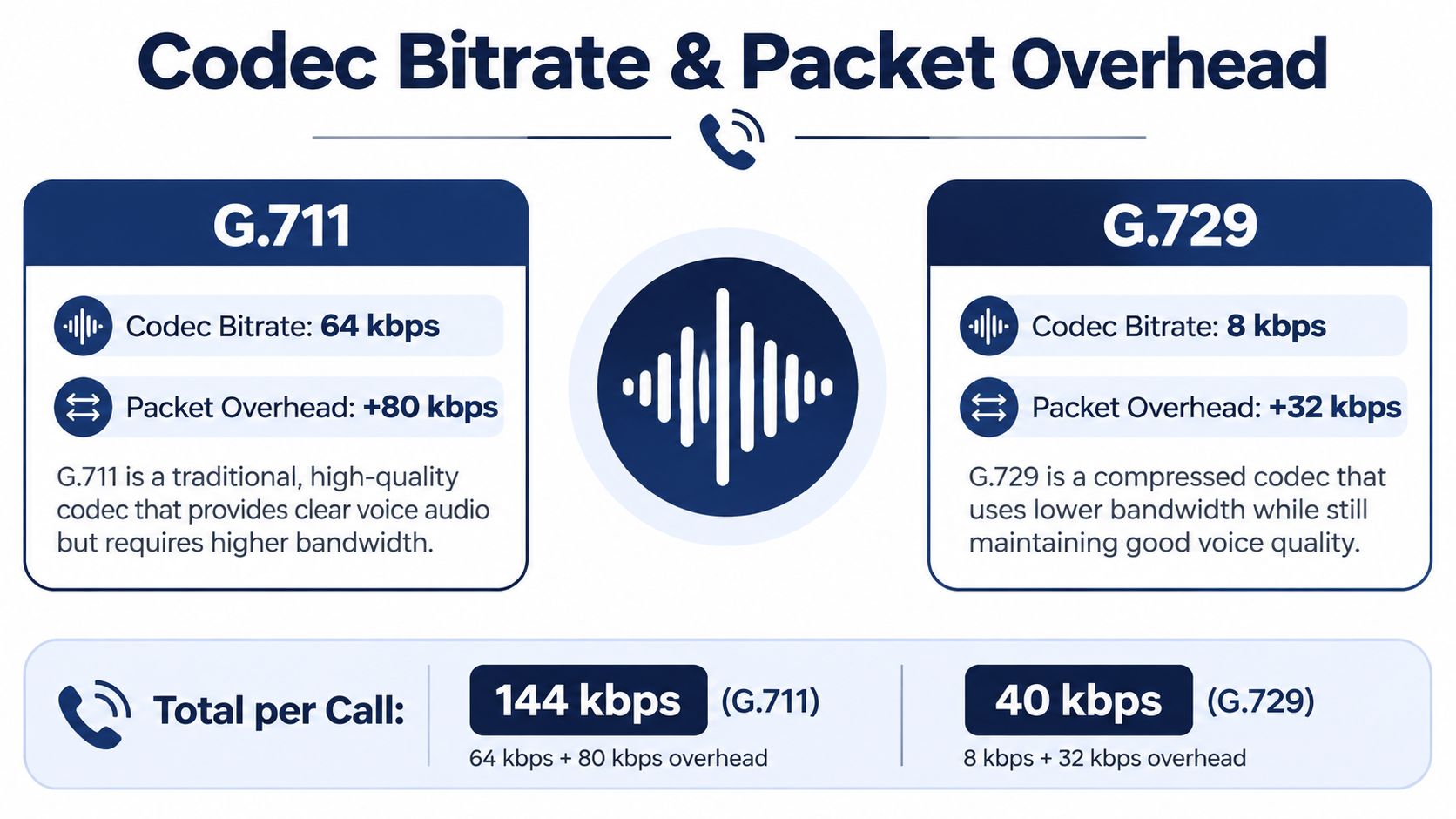 Codec Bitrate & Packet Overhead

G.711

Codec Bitrate: 64 kbps

Packet Overhead: +80 kbps

G.711 is a traditional, high-quality codec that provides clear voice audio but requires higher bandwidth.

G.729

Codec Bitrate: 8 kbps

Packet Overhead: +32 kbps

G.729 is a compressed codec that uses lower bandwidth while still maintaining good voice quality.

Total per Call:

144 kbps (G.711)
64 kbps + 80 kbps overhead

40 kbps (G.729)
8 kbps + 32 kbps overhead